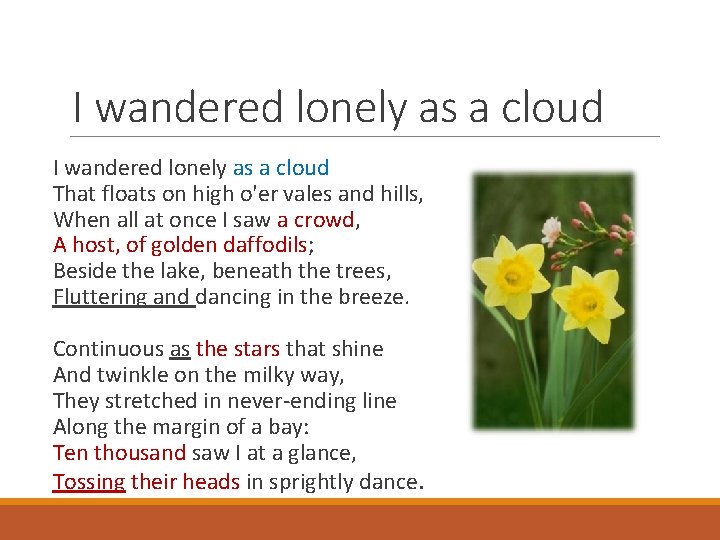 I wandered lonely as a cloud

I wandered lonely as a cloud
That floats on high o'er vales and hills,
When all at once I saw a crowd,
A host, of golden daffodils;
Beside the lake, beneath the trees,
Fluttering and dancing in the breeze.

Continuous as the stars that shine
And twinkle on the milky way,
They stretched in never-ending line
Along the margin of a bay:
Ten thousand saw I at a glance,
Tossing their heads in sprightly dance.